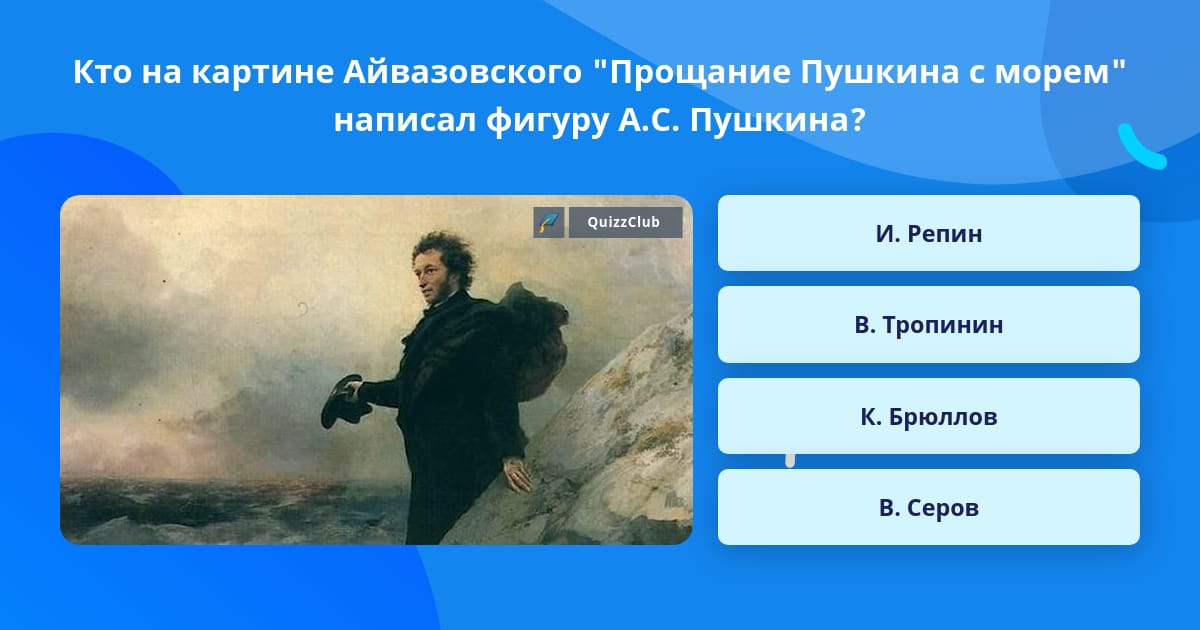 Кто на картине Айвазовского "Прощание Пушкина с морем" написал фигуру А.С. Пушкина?

QuizzClub

И. Репин

В. Тропинин

К. Брюллов

В. Серов